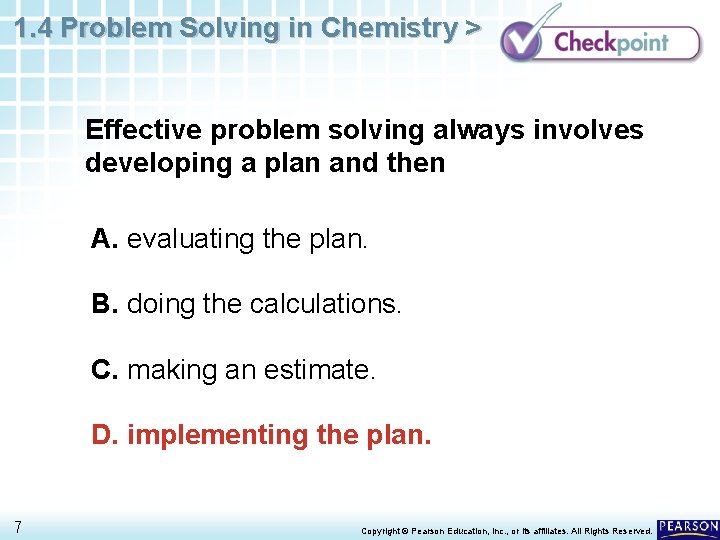 1.4 Problem Solving in Chemistry >

Checkpoint

Effective problem solving always involves developing a plan and then

A. evaluating the plan.

B. doing the calculations.

C. making an estimate.

D. implementing the plan.

7

Copyright © Pearson Education, Inc., or its affiliates. All Rights Reserved.

PEARSON